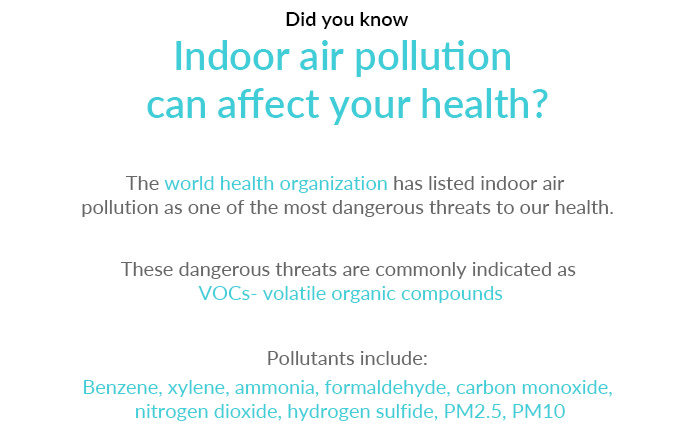 Did you know
Indoor air pollution can affect your health?

The world health organization has listed indoor air pollution as one of the most dangerous threats to our health.

These dangerous threats are commonly indicated as VOCs- volatile organic compounds

Pollutants include:
Benzene, xylene, ammonia, formaldehyde, carbon monoxide, nitrogen dioxide, hydrogen sulfide, PM2.5, PM10